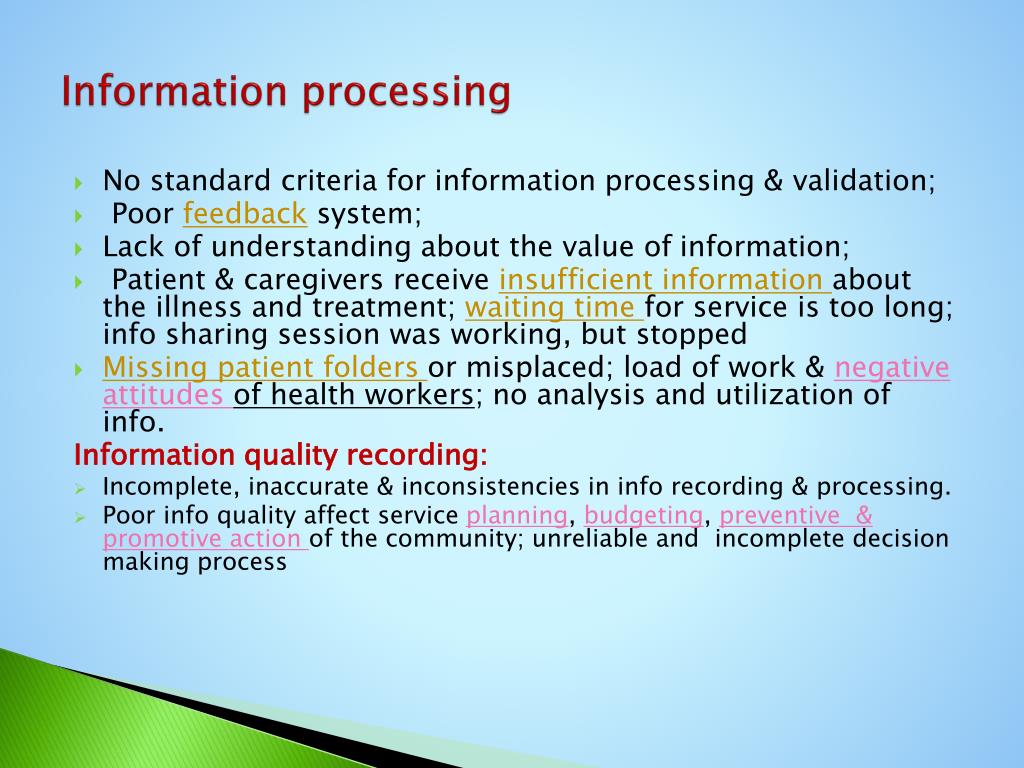 Information processing

No standard criteria for information processing & validation;

Poor feedback system;

Lack of understanding about the value of information;

Patient & caregivers receive insufficient information about the illness and treatment; waiting time for service is too long; info sharing session was working, but stopped

Missing patient folders or misplaced; load of work & negative attitudes of health workers; no analysis and utilization of info.

Information quality recording:

Incomplete, inaccurate & inconsistencies in info recording & processing.

Poor info quality affect service planning, budgeting, preventive & promotive action of the community; unreliable and incomplete decision making process